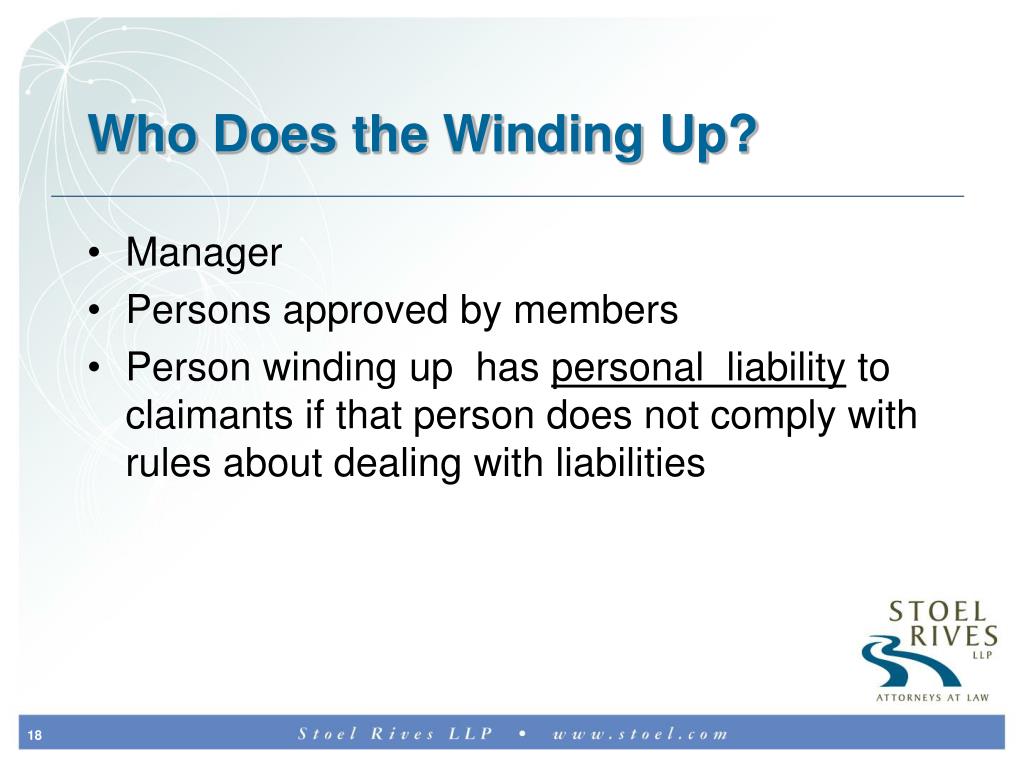 Who Does the Winding Up?

• Manager
• Persons approved by members
• Person winding up has personal liability to claimants if that person does not comply with rules about dealing with liabilities

STOEL RIVES LLP
ATTORNEYS AT LAW

18

Stoel Rives LLP • www.stoel.com